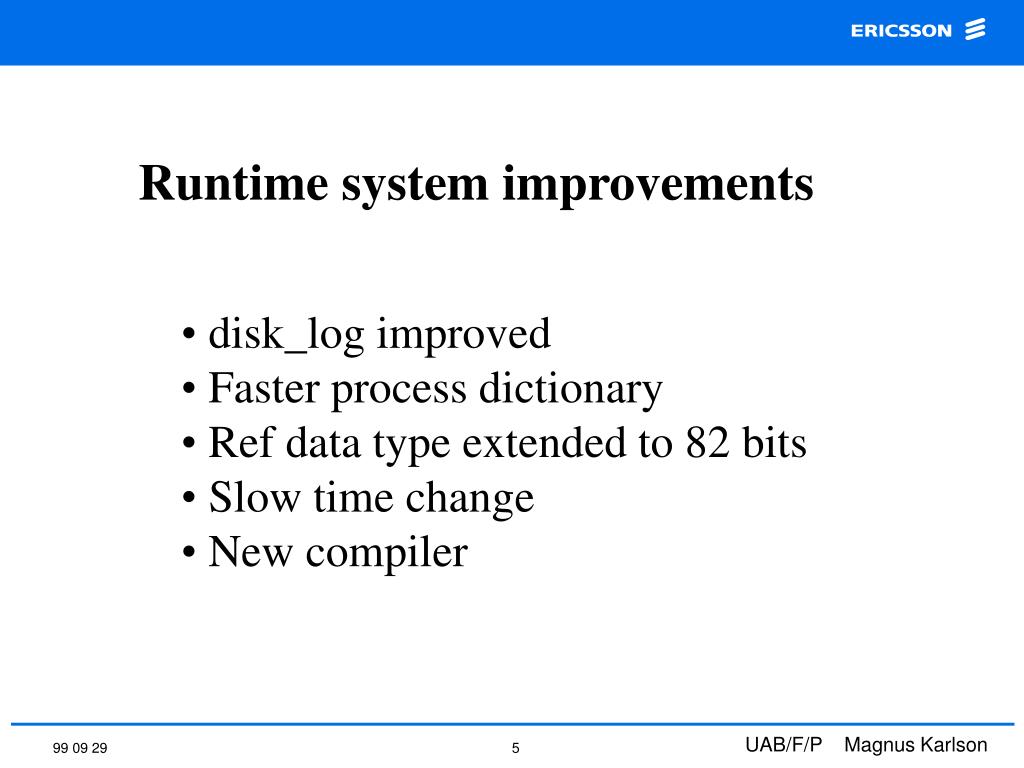 ERICSSON

Runtime system improvements

• disk_log improved
• Faster process dictionary
• Ref data type extended to 82 bits
• Slow time change
• New compiler

99 09 29

5

UAB/F/P Magnus Karlson